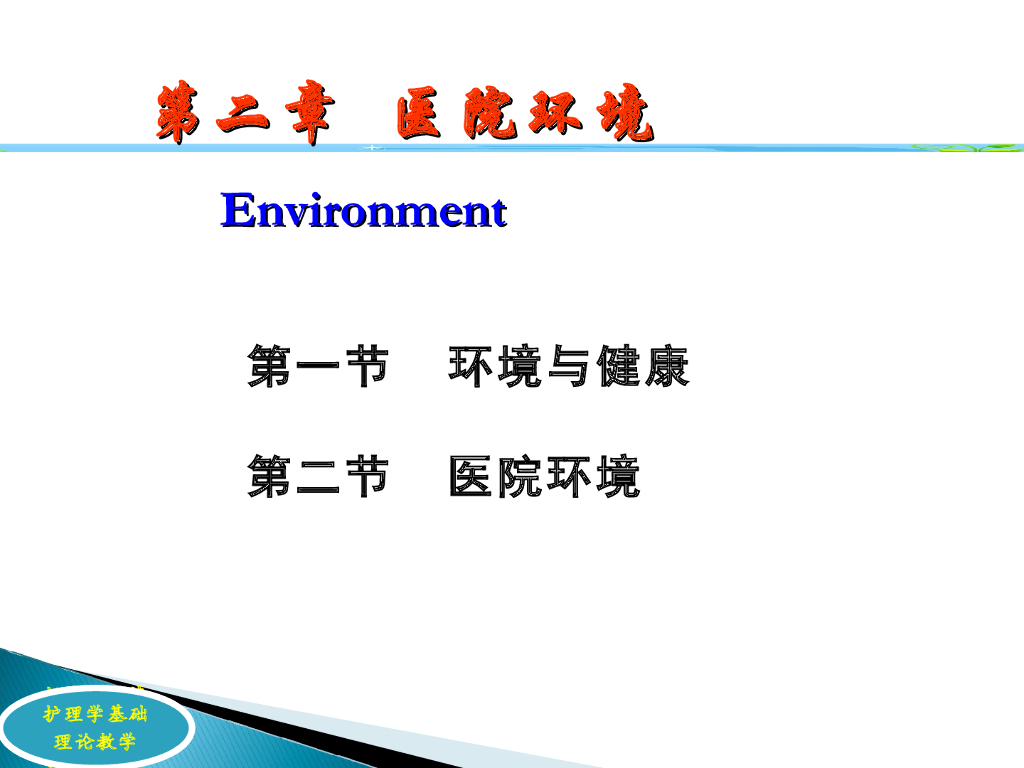 第二章　医院环境

Environment

第一节　环境与健康

第二节　医院环境

护理学基础
理论教学